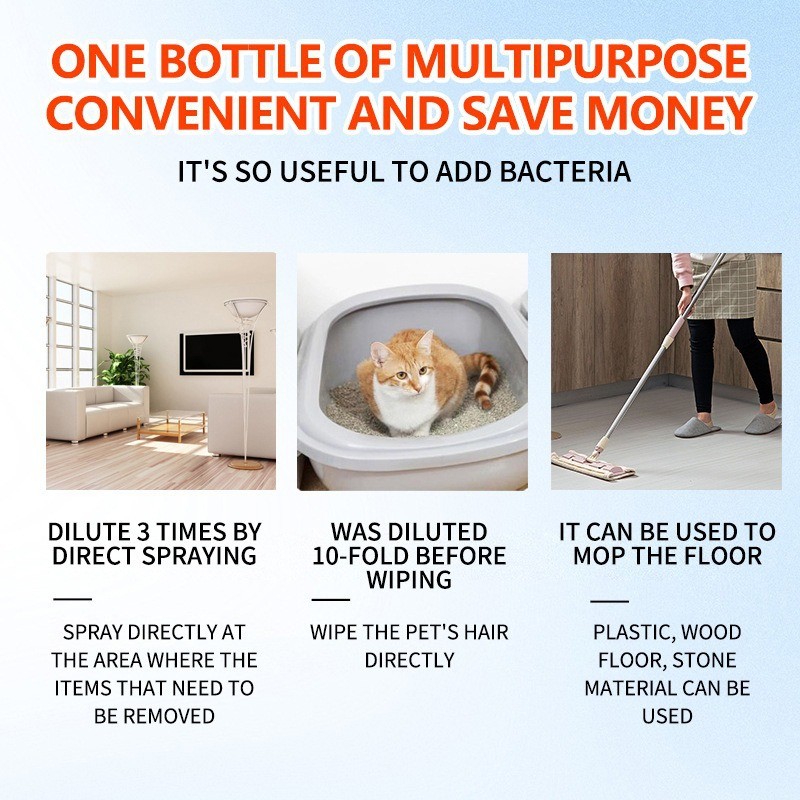 ONE BOTTLE OF MULTIPURPOSE CONVENIENT AND SAVE MONEY

IT'S SO USEFUL TO ADD BACTERIA

DILUTE 3 TIMES BY DIRECT SPRAYING

SPRAY DIRECTLY AT THE AREA WHERE THE ITEMS THAT NEED TO BE REMOVED

WAS DILUTED 10-FOLD BEFORE WIPING

WIPE THE PET'S HAIR DIRECTLY

IT CAN BE USED TO MOP THE FLOOR

PLASTIC, WOOD FLOOR, STONE MATERIAL CAN BE USED